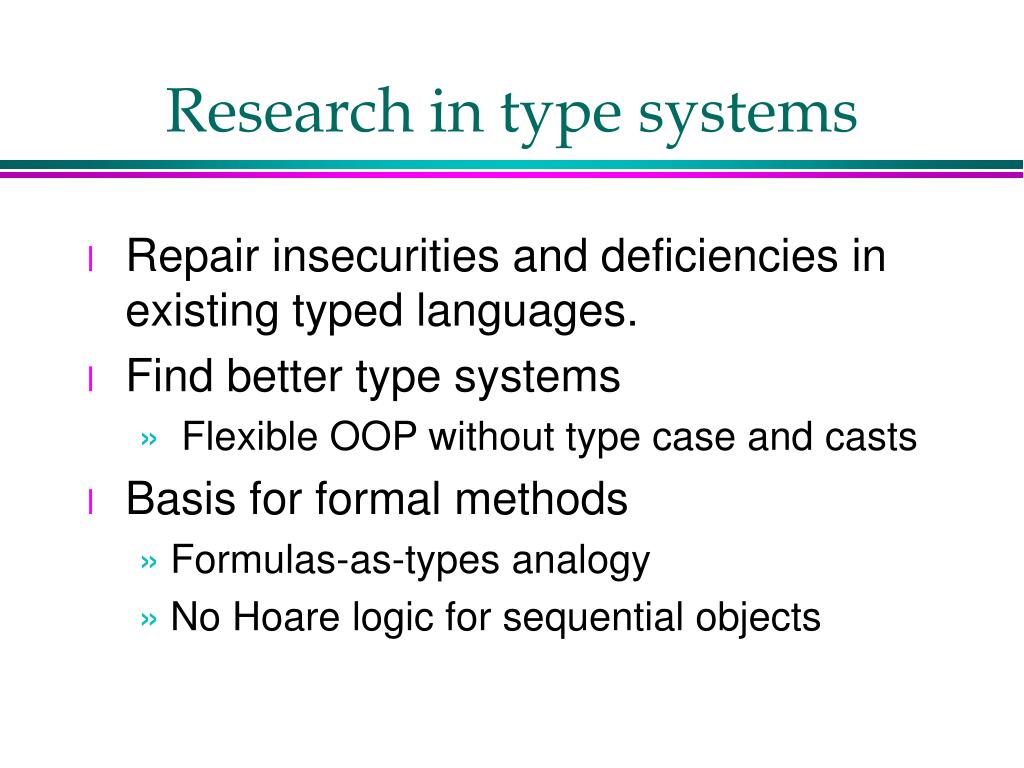 Research in type systems

l Repair insecurities and deficiencies in existing typed languages.

l Find better type systems

» Flexible OOP without type case and casts

l Basis for formal methods

» Formulas-as-types analogy

» No Hoare logic for sequential objects